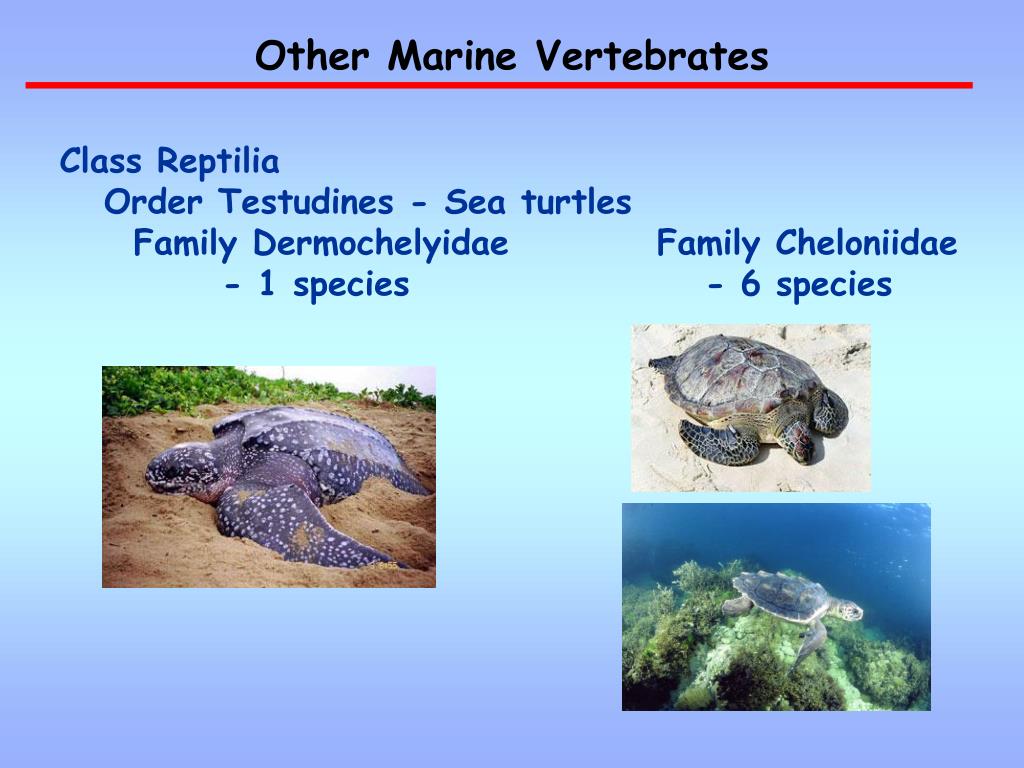 Other Marine Vertebrates

Class Reptilia
Order Testudines - Sea turtles

Family Dermochelyidae
- 1 species

Family Cheloniidae
- 6 species